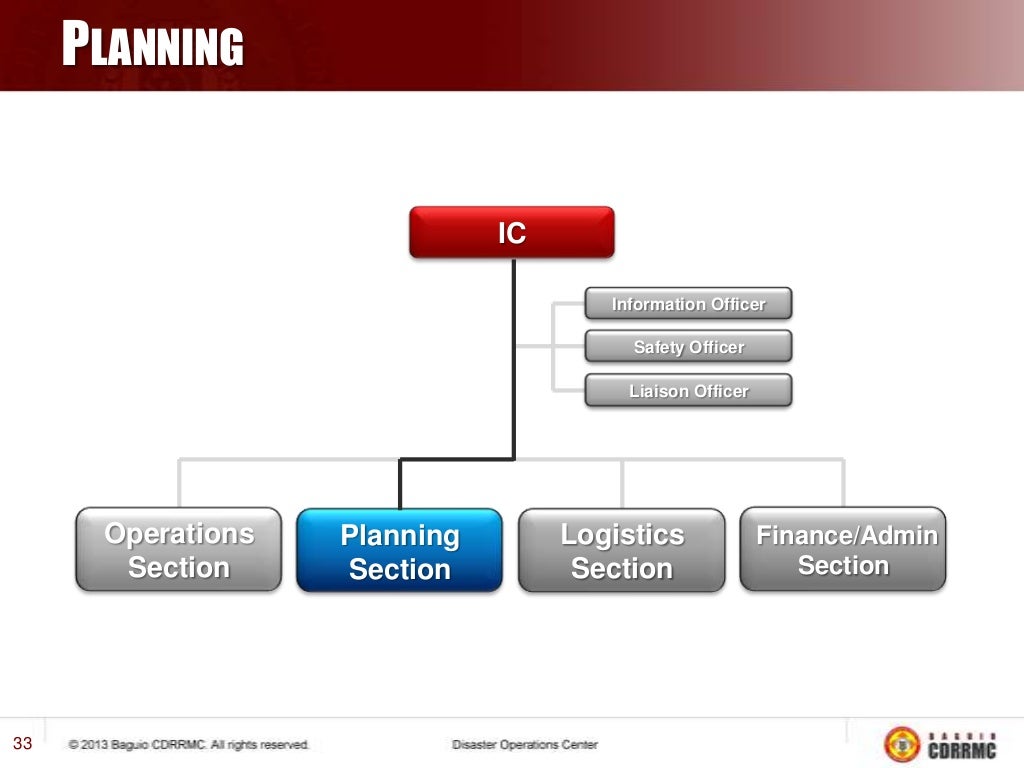 PLANNING

IC

Information Officer

Safety Officer

Liaison Officer

Operations Section

Planning Section

Logistics Section

Finance/Admin Section

33 © 2013 Baguio CDRRMC. All rights reserved. Disaster Operations Center

BAGUIO CDRRMC